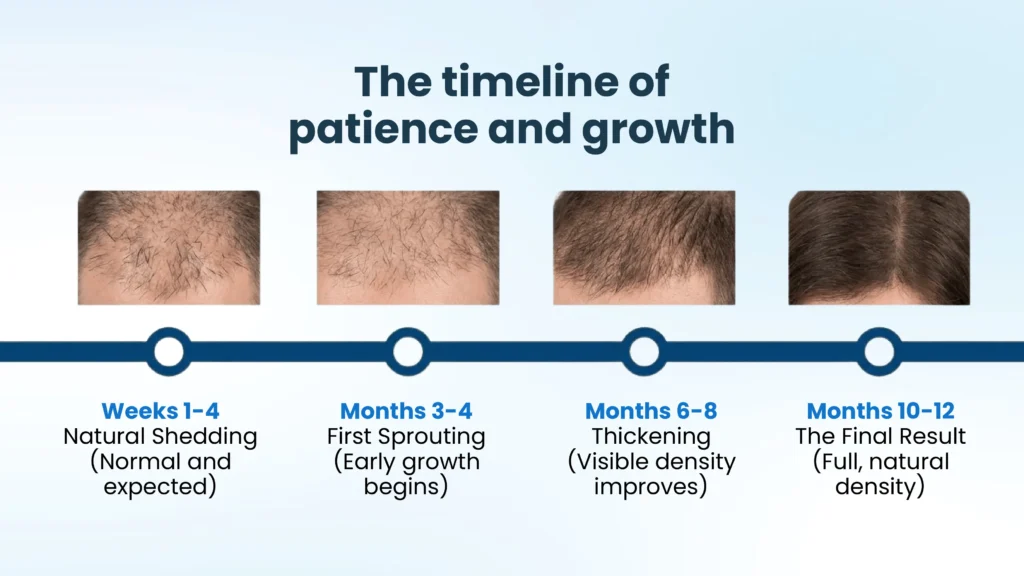 The timeline of patience and growth

Weeks 1-4
Natural Shedding (Normal and expected)

Months 3-4
First Sprouting (Early growth begins)

Months 6-8
Thickening (Visible density improves)

Months 10-12
The Final Result (Full, natural density)